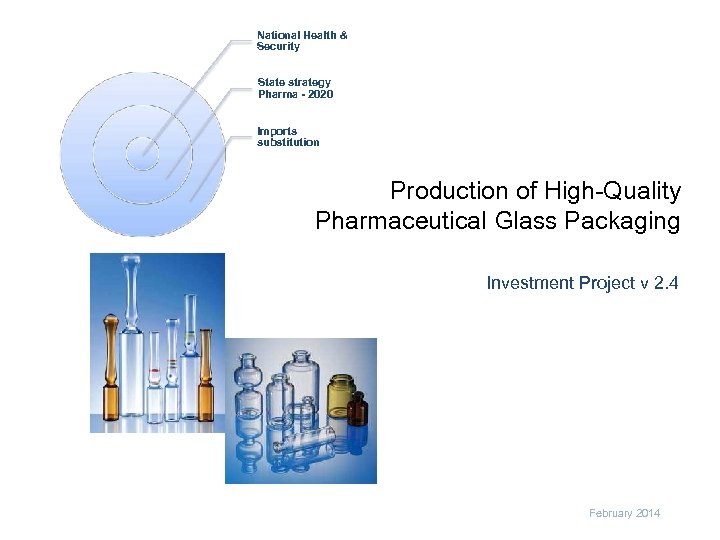 National Health & Security

State strategy Pharma - 2020

Imports substitution

Production of High-Quality Pharmaceutical Glass Packaging

Investment Project v 2.4

February 2014